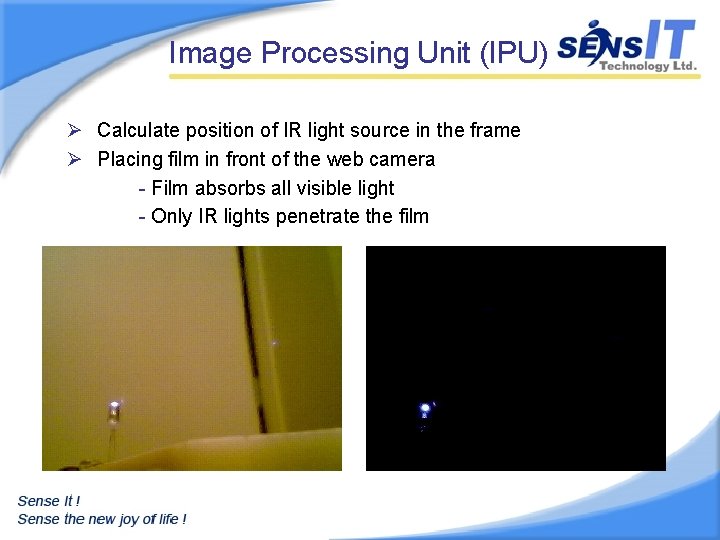 Image Processing Unit (IPU)

SENSIT Technology Ltd.

➢ Calculate position of IR light source in the frame
➢ Placing film in front of the web camera
- Film absorbs all visible light
- Only IR lights penetrate the film

Sense It !
Sense the new joy of life !